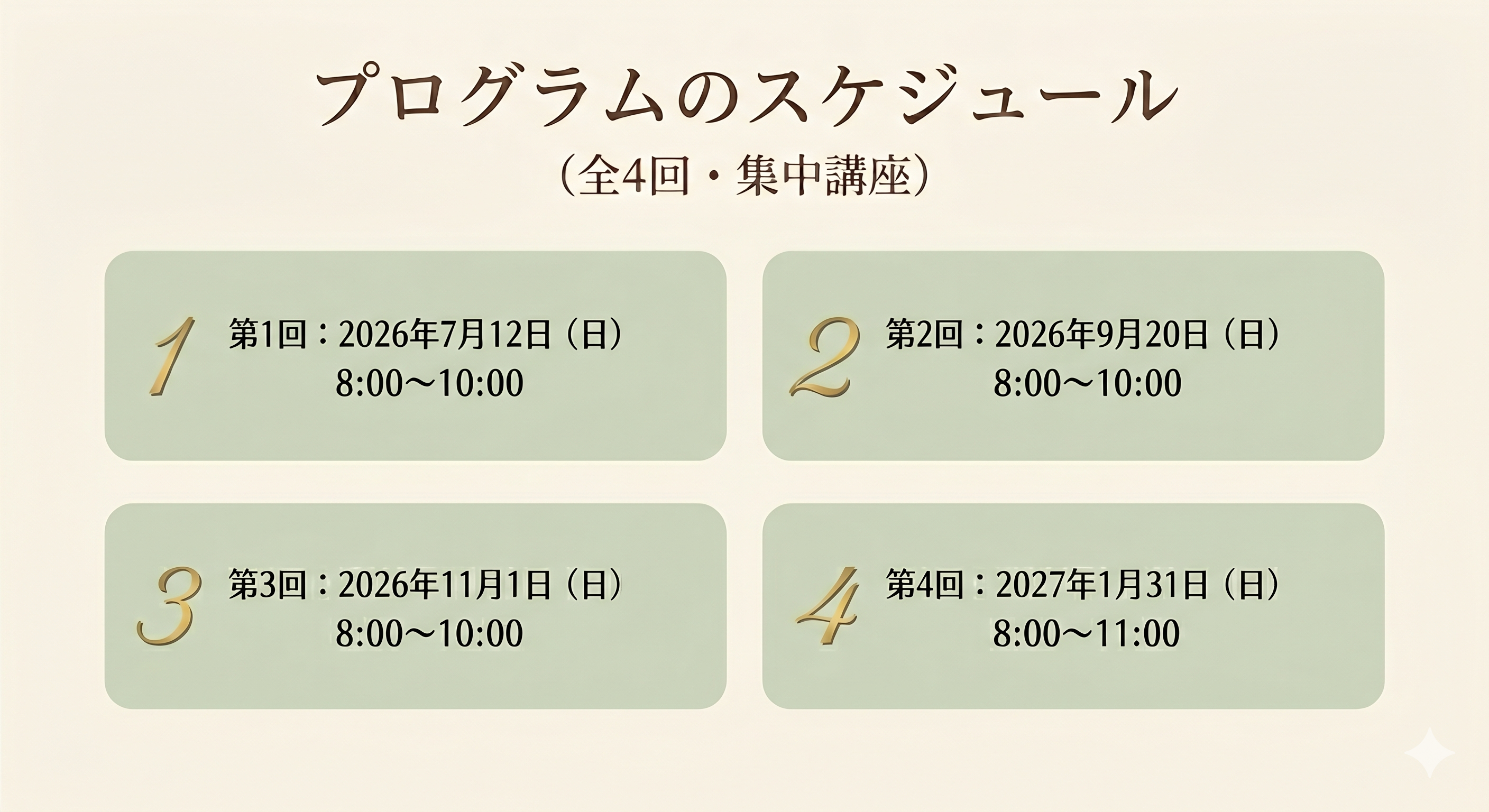 プログラムのスケジュール
（全4回・集中講座）

1 第1回：2026年7月12日（日）
8:00～10:00

2 第2回：2026年9月20日（日）
8:00～10:00

3 第3回：2026年11月1日（日）
8:00～10:00

4 第4回：2027年1月31日（日）
8:00～11:00